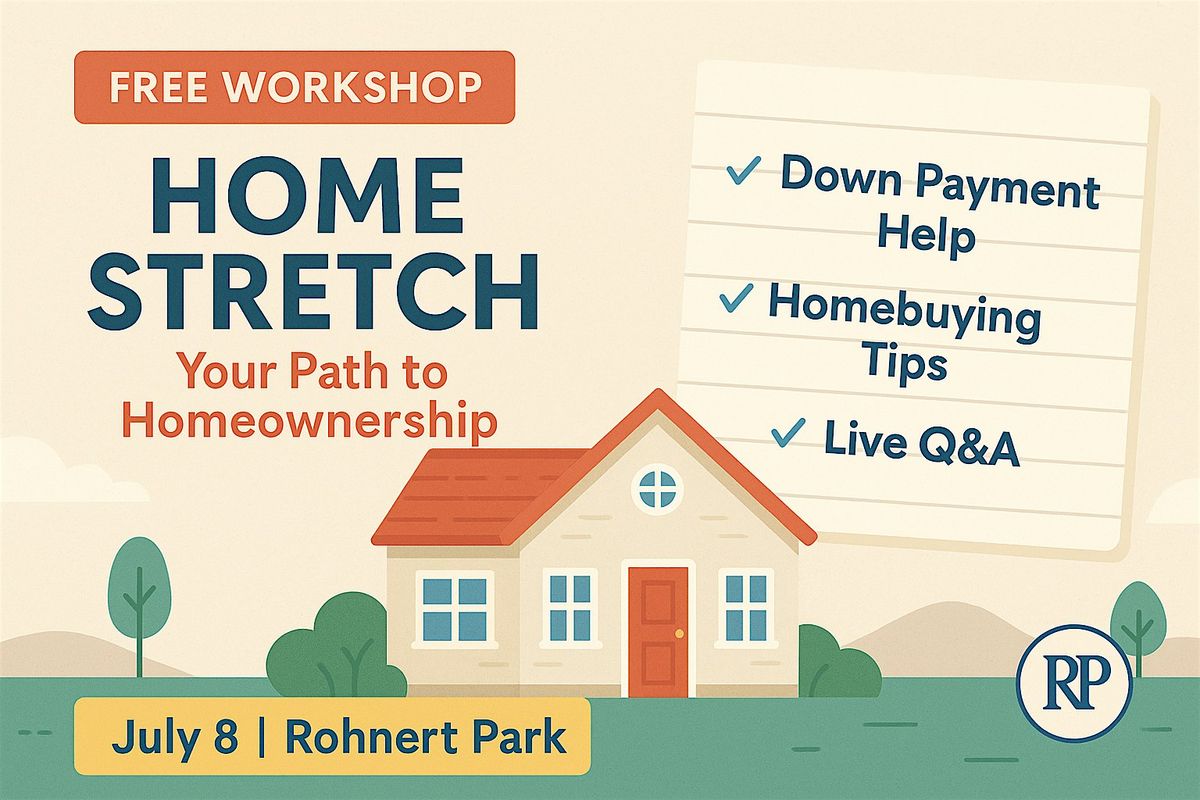 FREE WORKSHOP

HOME STRETCH

Your Path to Homeownership

✓ Down Payment Help

✓ Homebuying Tips

✓ Live Q&A

July 8 | Rohnert Park

RP